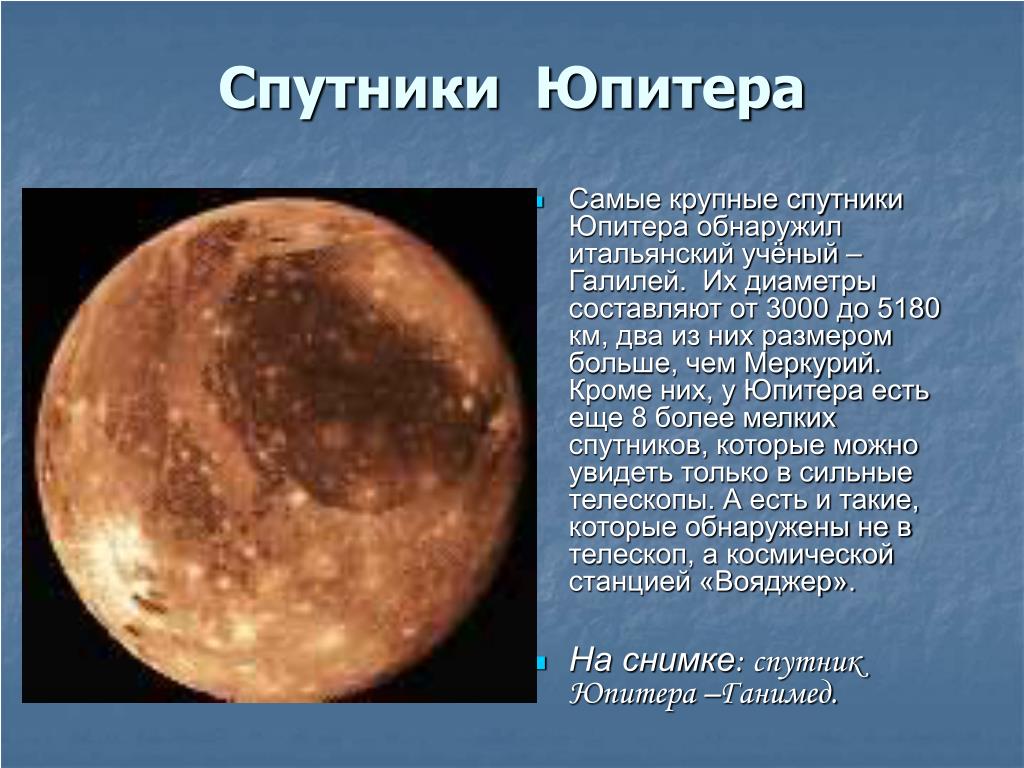 Спутники Юпитера

Самые крупные спутники Юпитера обнаружил итальянский учёный – Галилей. Их диаметры составляют от 3000 до 5180 км, два из них размером больше, чем Меркурий. Кроме них, у Юпитера есть еще 8 более мелких спутников, которые можно увидеть только в сильные телескопы. А есть и такие, которые обнаружены не в телескоп, а космической станцией «Вояджер».

На снимке: спутник Юпитера –Ганимед.